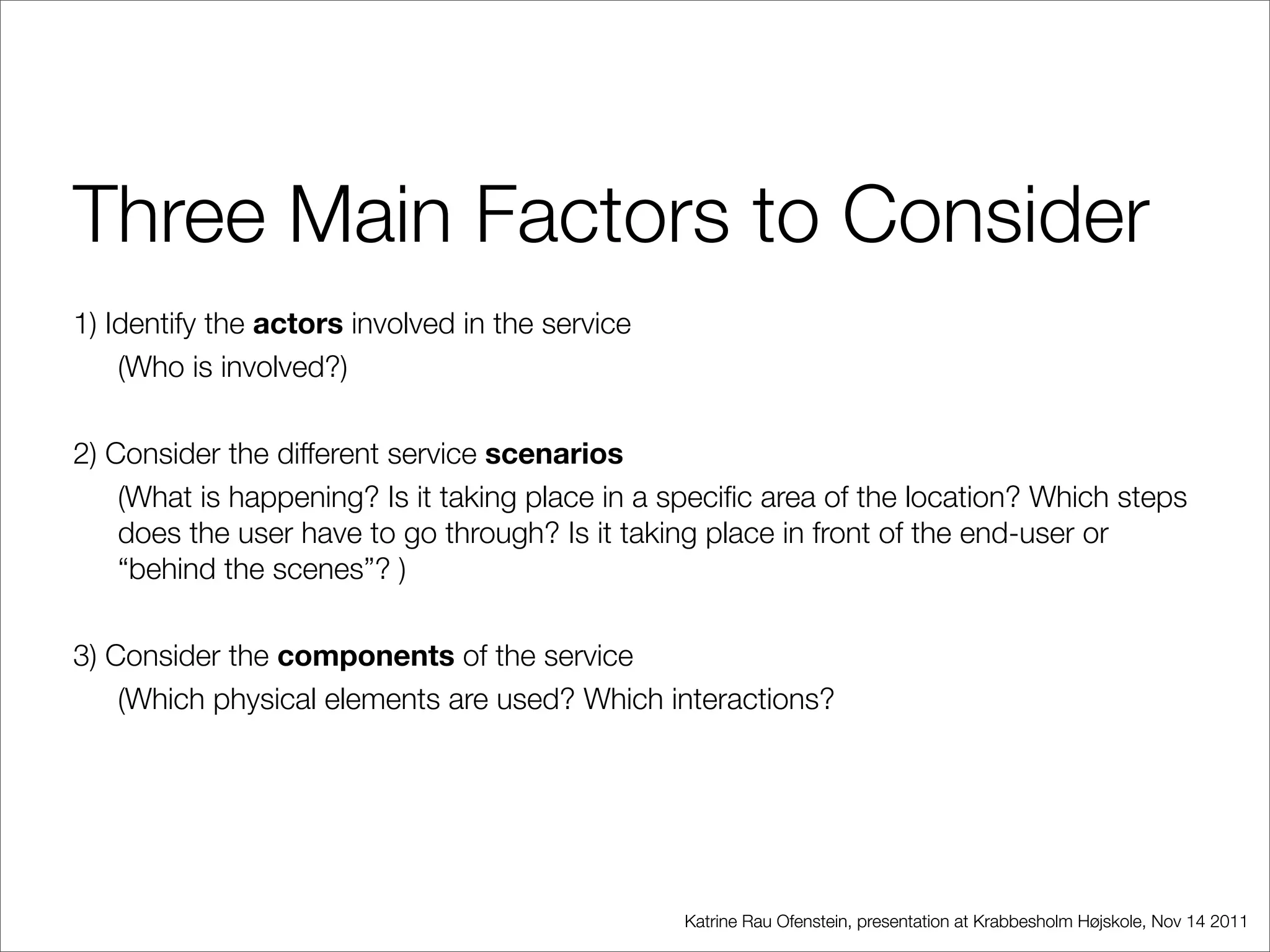 Three Main Factors to Consider

1) Identify the actors involved in the service

(Who is involved?)

2) Consider the different service scenarios

(What is happening? Is it taking place in a specific area of the location? Which steps does the user have to go through? Is it taking place in front of the end-user or “behind the scenes”? )

3) Consider the components of the service

(Which physical elements are used? Which interactions?

Katrine Rau Ofenstein, presentation at Krabbesholm Højskole, Nov 14 2011